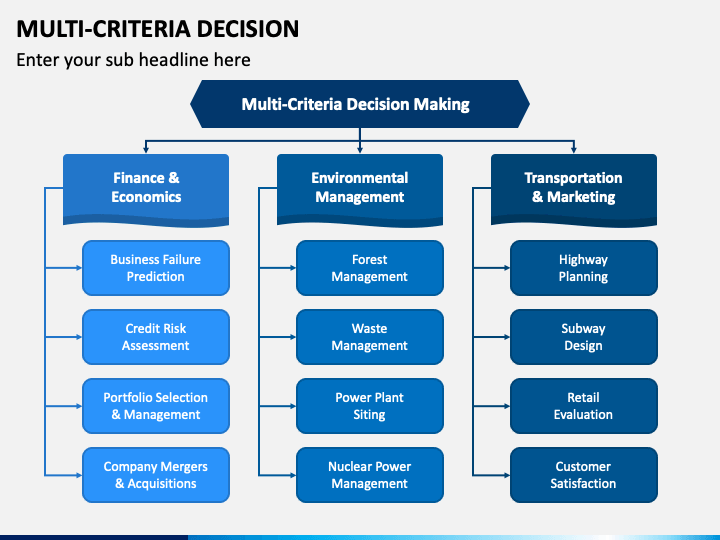 MULTI-CRITERIA DECISION

Enter your sub headline here

Multi-Criteria Decision Making

Finance & Economics

Business Failure Prediction

Credit Risk Assessment

Portfolio Selection & Management

Company Mergers & Acquisitions

Environmental Management

Forest Management

Waste Management

Power Plant Siting

Nuclear Power Management

Transportation & Marketing

Highway Planning

Subway Design

Retail Evaluation

Customer Satisfaction